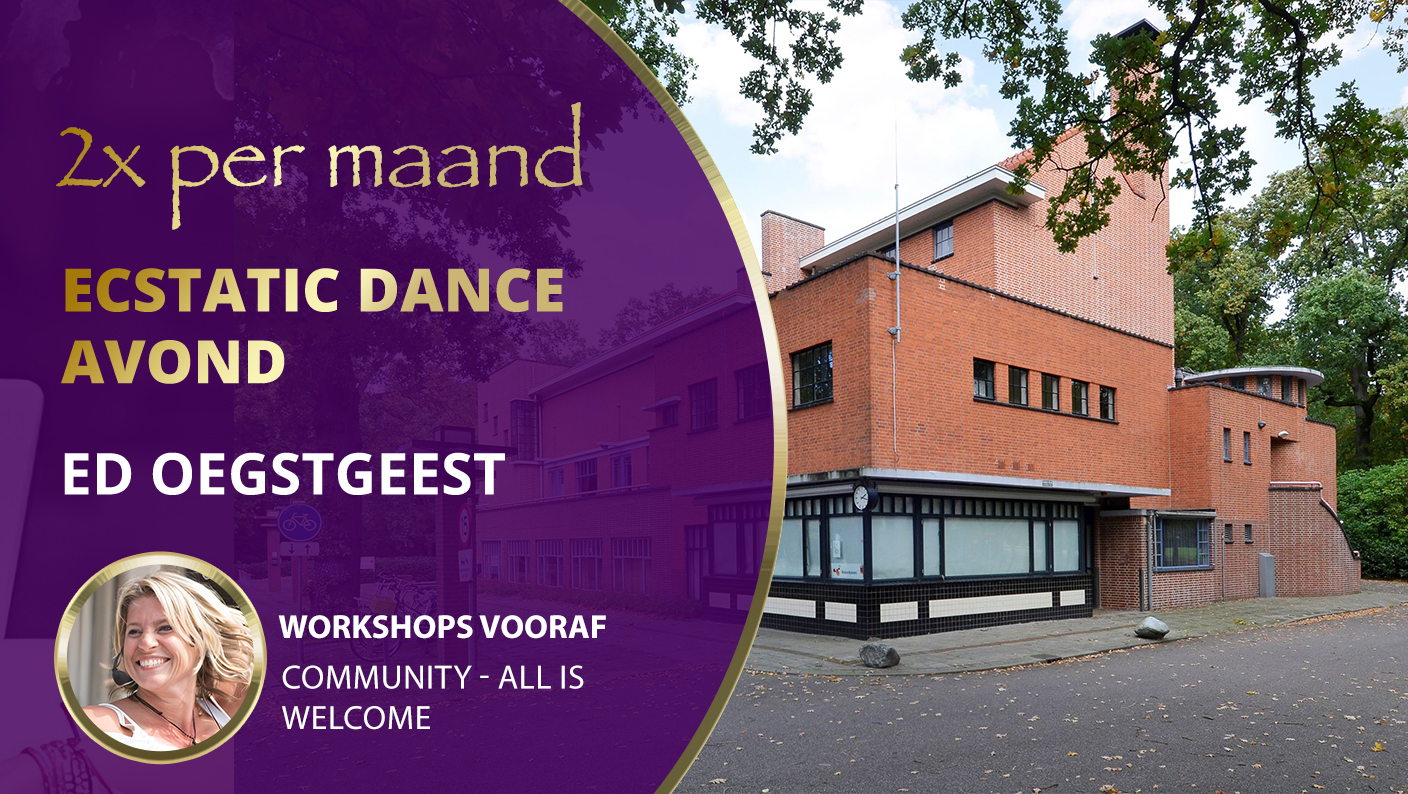 2x per maand

ECSTATIC DANCE AVOND

ED OEGSTGEEST

WORKSHOPS VOORAF

COMMUNITY - ALL IS WELCOME